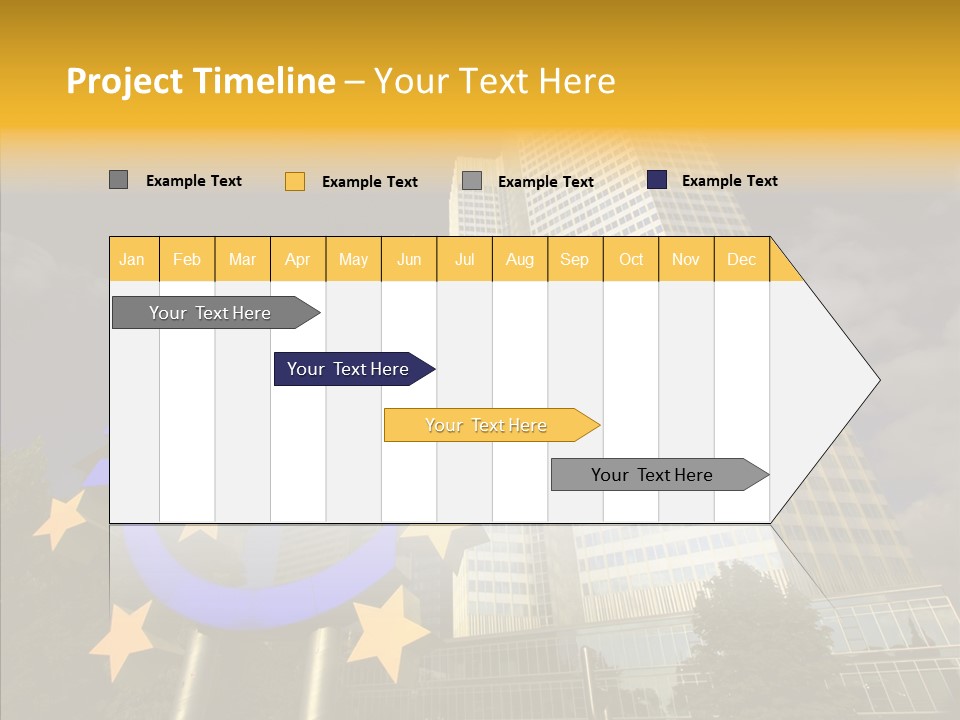 Project Timeline – Your Text Here

Example Text Example Text Example Text Example Text

| Jan | Feb | Mar | Apr | May | Jun | Jul | Aug | Sep | Oct | Nov | Dec |
|---|---|---|---|---|---|---|---|---|---|---|---|

Your Text Here

Your Text Here

Your Text Here

Your Text Here